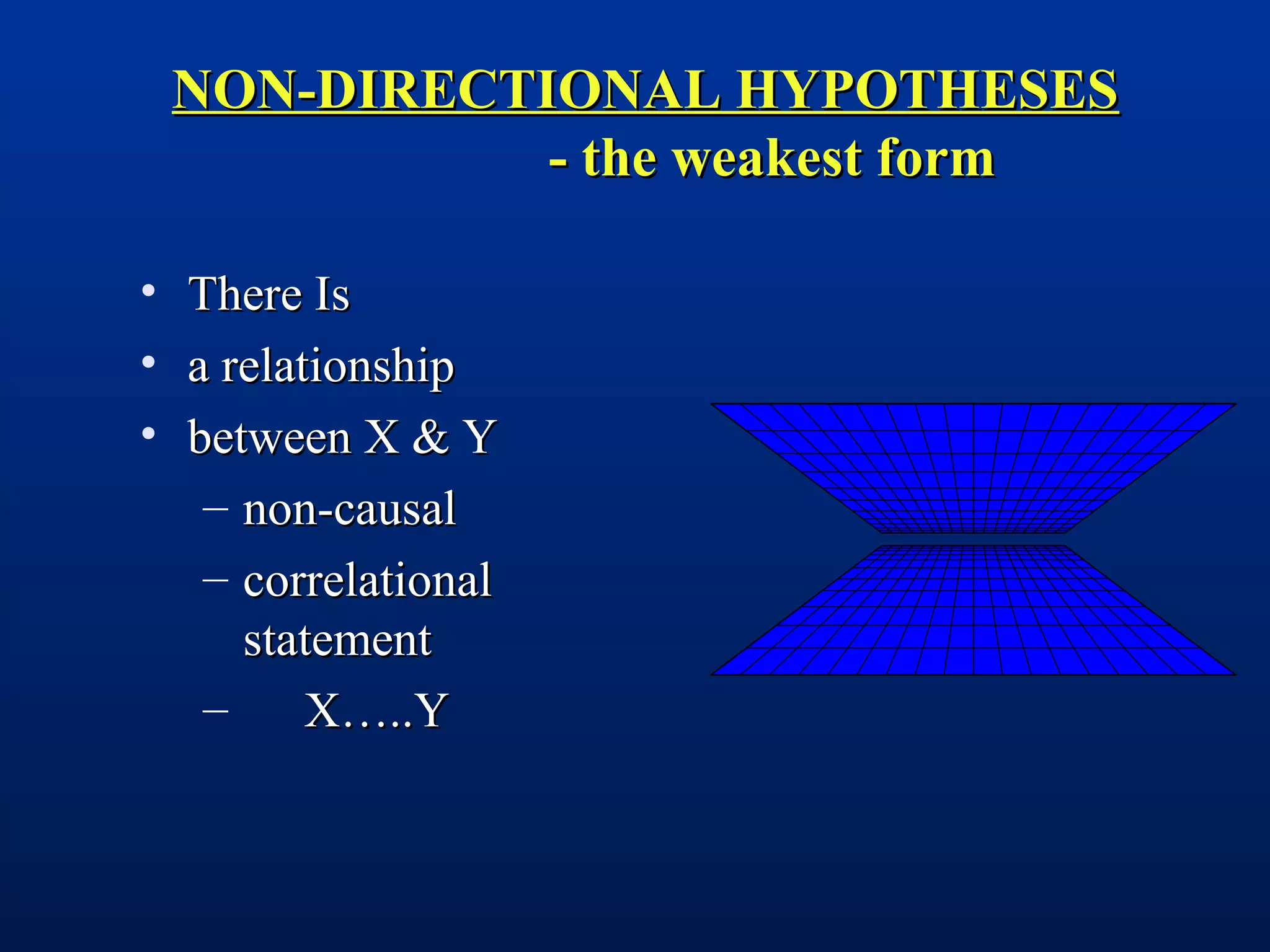 NON-DIRECTIONAL HYPOTHESES
- the weakest form

• There Is
• a relationship
• between X & Y
– non-causal
– correlational statement
– X…..Y